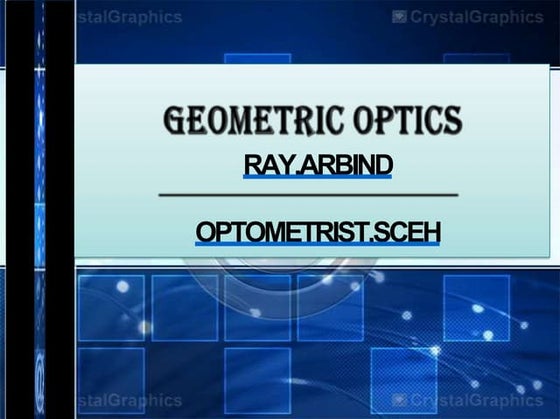 stalGraphics CrystalGraphics

GEOMETRIC OPTICS

RAY.ARBIND

OPTOMETRIST.SCEH

stalGraphics CrystalGraphics